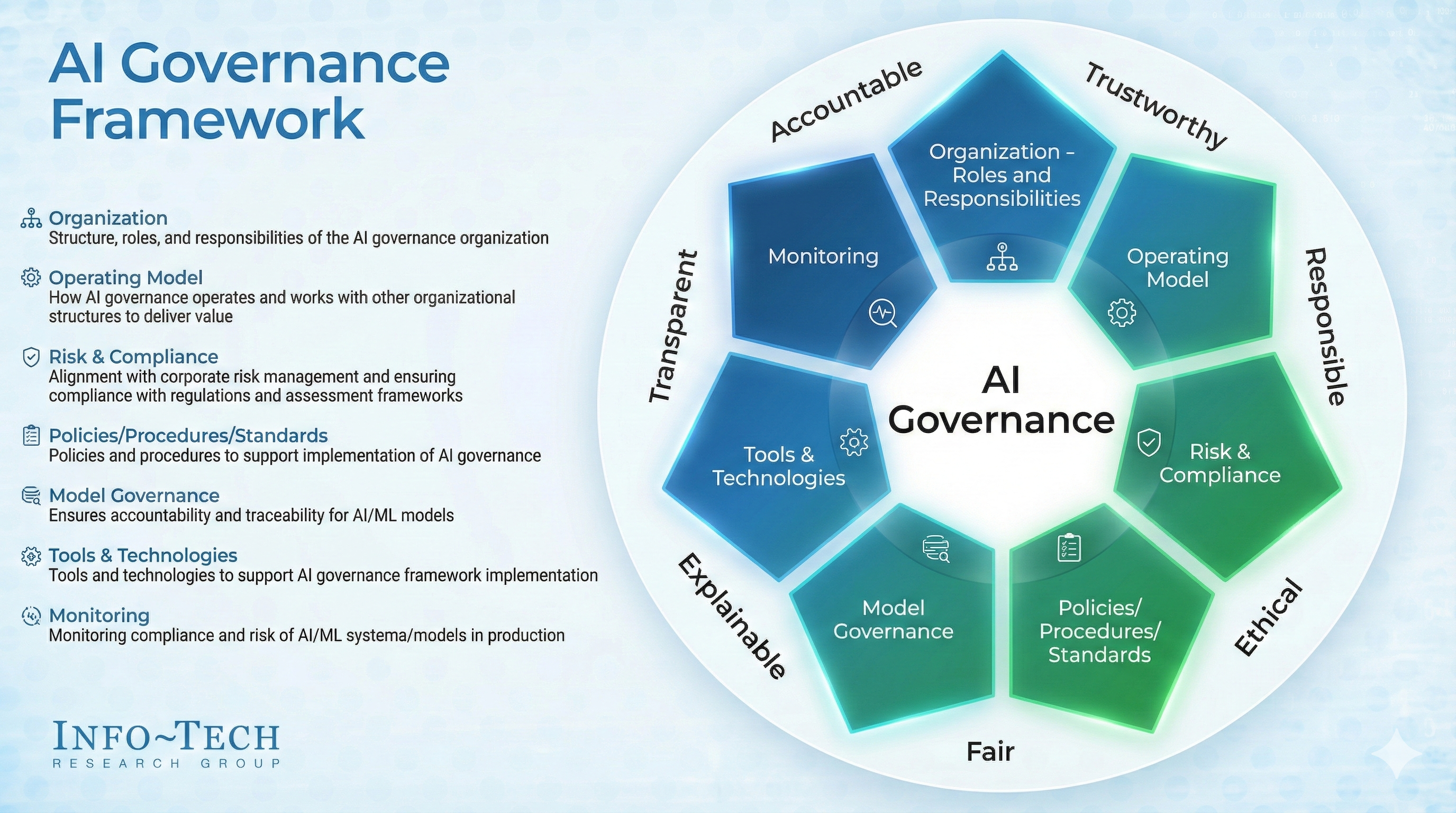 AI Governance Framework

Organization
Structure, roles, and responsibilities of the AI governance organization

Operating Model
How AI governance operates and works with other organizational structures to deliver value

Risk & Compliance
Alignment with corporate risk management and ensuring compliance with regulations and assessment frameworks

Policies/Procedures/Standards
Policies and procedures to support implementation of AI governance

Model Governance
Ensures accountability and traceability for AI/ML models

Tools & Technologies
Tools and technologies to support AI governance framework implementation

Monitoring
Monitoring compliance and risk of AI/ML systema/models in production

INFO~TECH
RESEARCH GROUP

Accountable
Trustworthy
Responsible
Ethical
Fair
Explainable
Transparent

Organization – Roles and Responsibilities
Operating Model
Risk & Compliance
Policies/ Procedures/ Standards
Model Governance
Tools & Technologies
Monitoring

AI Governance